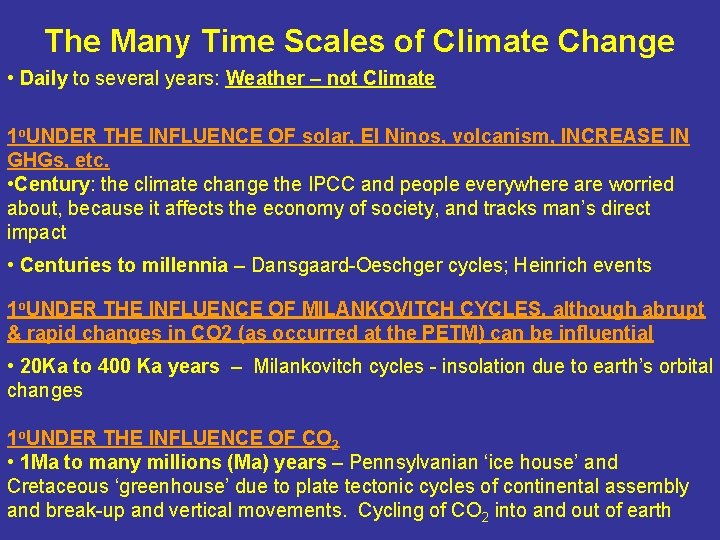 The Many Time Scales of Climate Change

• Daily to several years: Weather – not Climate

1ºUNDER THE INFLUENCE OF solar, El Ninos, volcanism, INCREASE IN GHGs, etc.
•Century: the climate change the IPCC and people everywhere are worried about, because it affects the economy of society, and tracks man's direct impact

• Centuries to millennia – Dansgaard-Oeschger cycles; Heinrich events

1ºUNDER THE INFLUENCE OF MILANKOVITCH CYCLES, although abrupt & rapid changes in CO2 (as occurred at the PETM) can be influential

• 20Ka to 400 Ka years – Milankovitch cycles - insolation due to earth's orbital changes

1ºUNDER THE INFLUENCE OF $CO_2$
• 1Ma to many millions (Ma) years – Pennsylvanian 'ice house' and Cretaceous 'greenhouse' due to plate tectonic cycles of continental assembly and break-up and vertical movements. Cycling of $CO_2$ into and out of earth